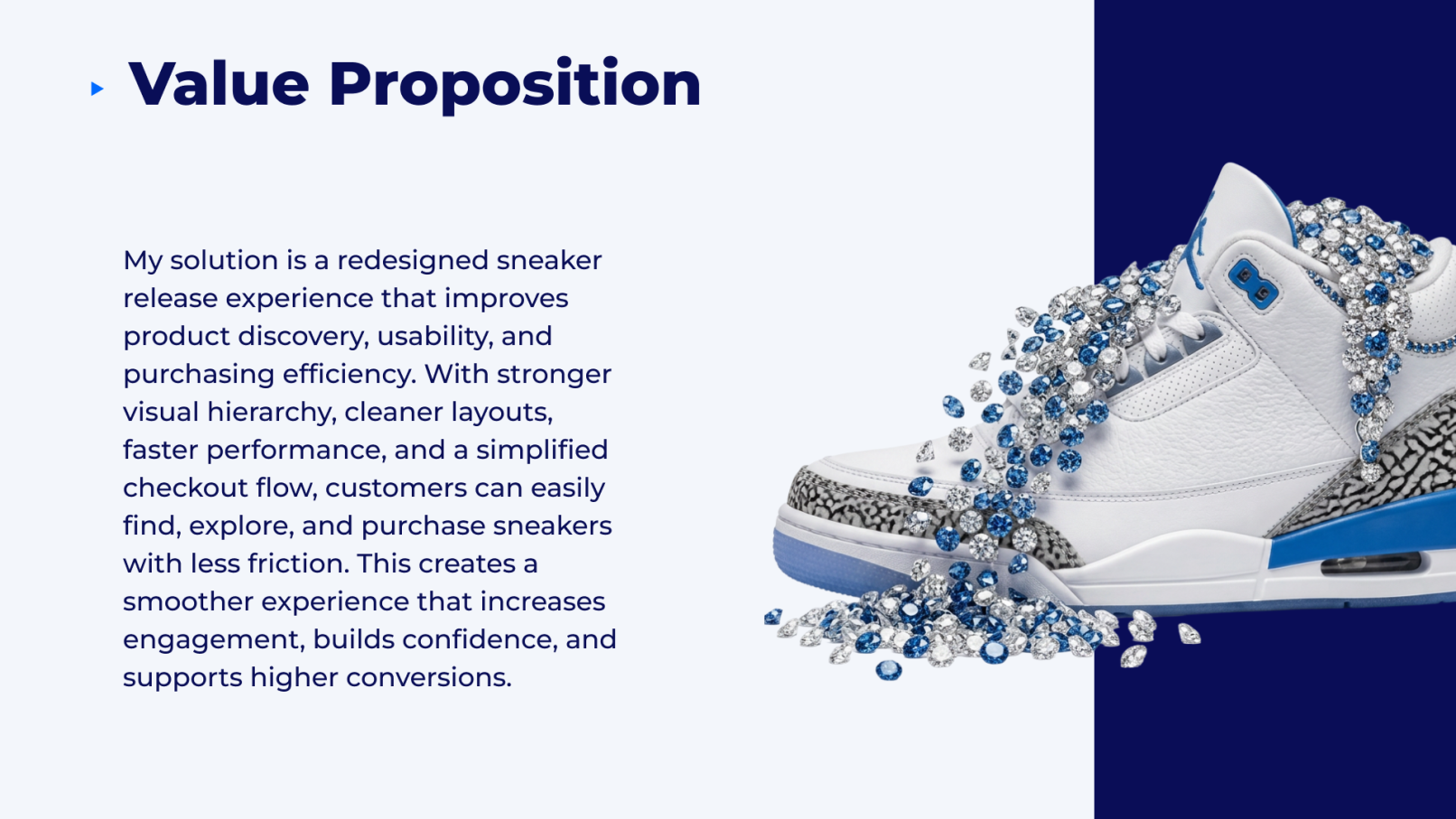 Value Proposition

My solution is a redesigned sneaker release experience that improves product discovery, usability, and purchasing efficiency. With stronger visual hierarchy, cleaner layouts, faster performance, and a simplified checkout flow, customers can easily find, explore, and purchase sneakers with less friction. This creates a smoother experience that increases engagement, builds confidence, and supports higher conversions.